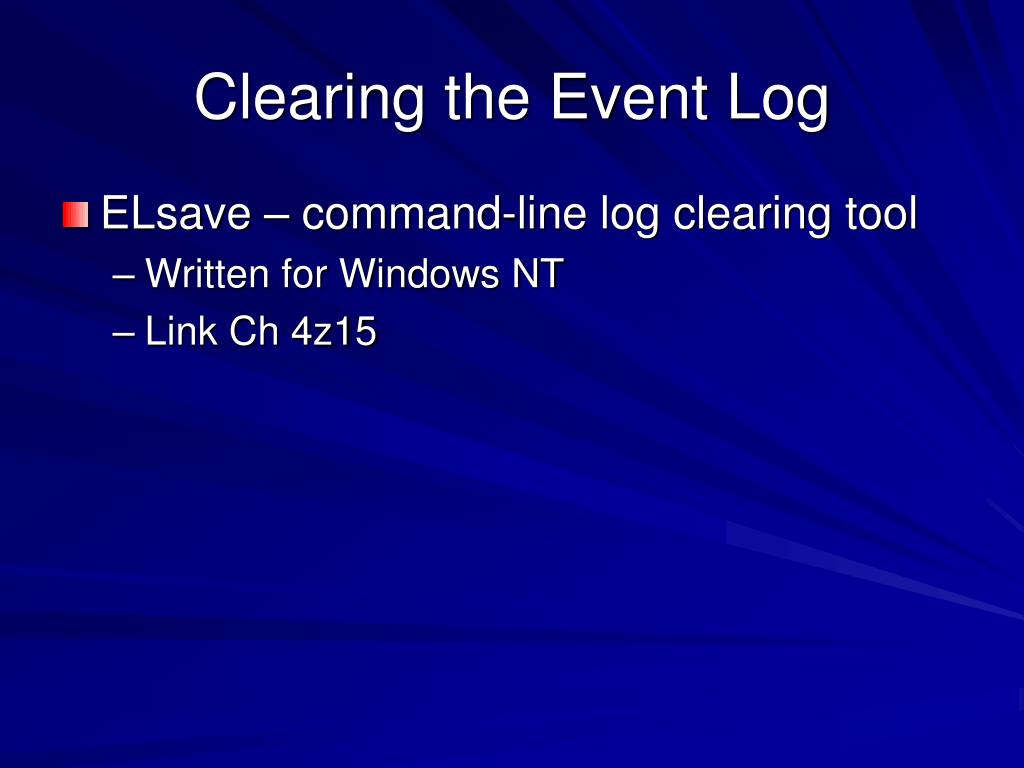 Clearing the Event Log

ELsave – command-line log clearing tool
– Written for Windows NT
– Link Ch 4z15